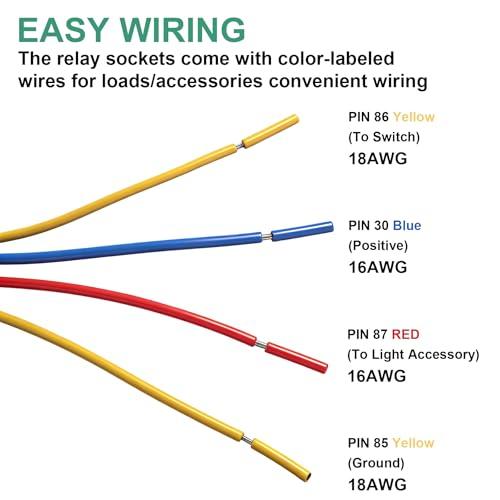 EASY WIRING

The relay sockets come with color-labeled wires for loads/accessories convenient wiring

PIN 86 Yellow
(To Switch)
18AWG

PIN 30 Blue
(Positive)
16AWG

PIN 87 RED
(To Light Accessory)
16AWG

PIN 85 Yellow
(Ground)
18AWG